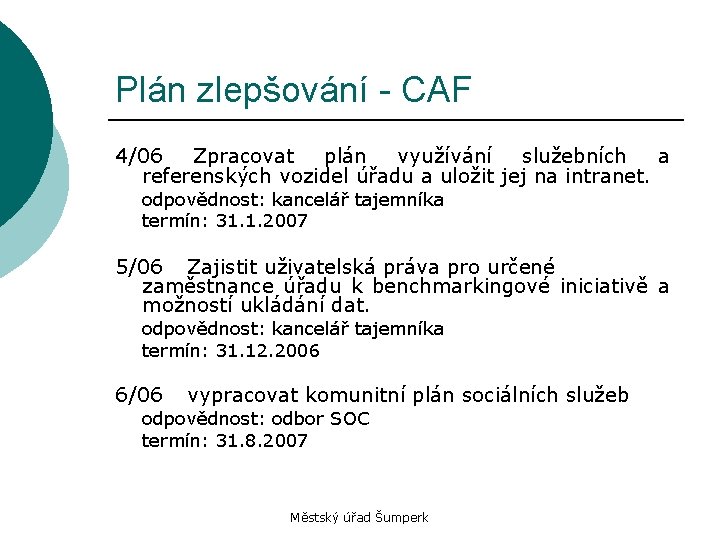 Plán zlepšování - CAF

4/06 Zpracovat plán využívání služebních a referenských vozidel úřadu a uložit jej na intranet.
odpovědnost: kancelář tajemníka
termín: 31.1.2007

5/06 Zajistit uživatelská práva pro určené zaměstnance úřadu k benchmarkingové iniciativě a možností ukládání dat.
odpovědnost: kancelář tajemníka
termín: 31.12.2006

6/06 vypracovat komunitní plán sociálních služeb
odpovědnost: odbor SOC
termín: 31.8.2007

Městský úřad Šumperk